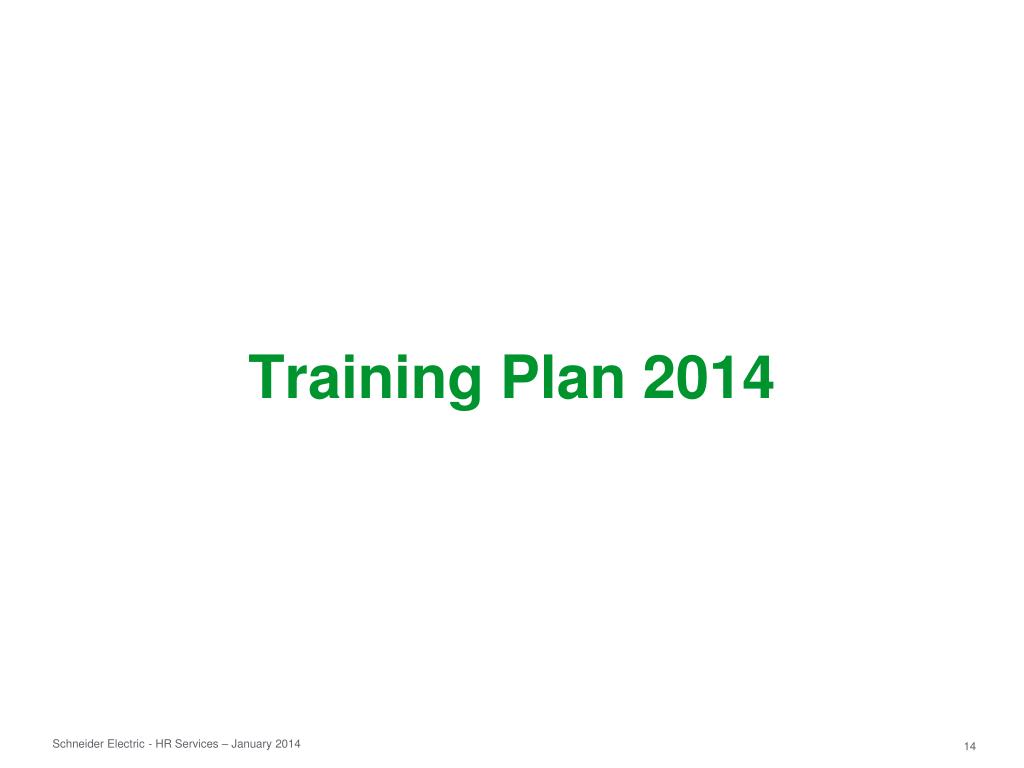 Training Plan 2014

Schneider Electric - HR Services – January 2014

14